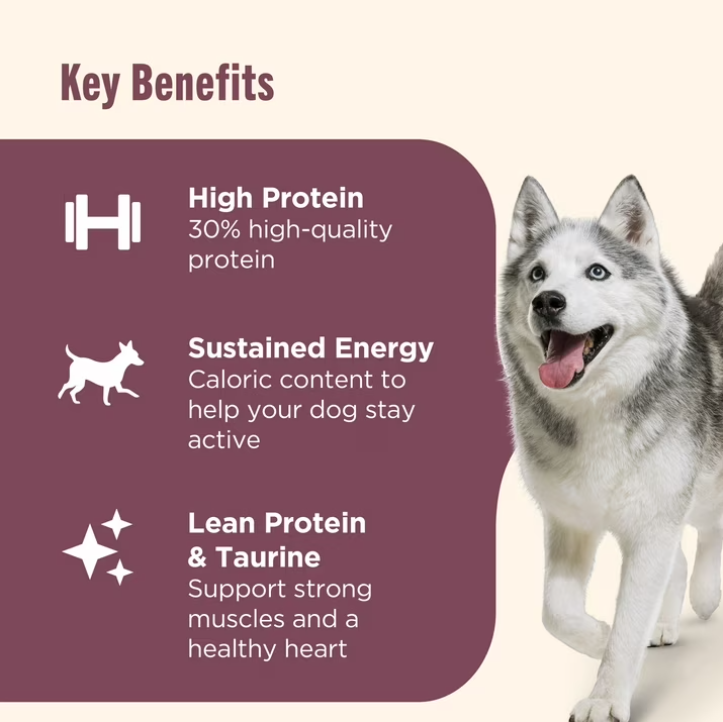 Key Benefits

High Protein
30% high-quality protein

Sustained Energy
Caloric content to help your dog stay active

Lean Protein & Taurine
Support strong muscles and a healthy heart